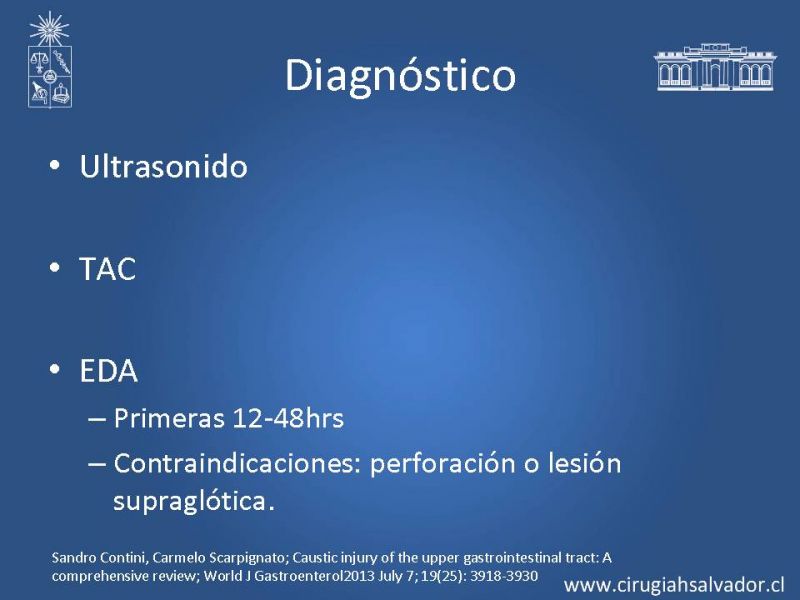 Diagnóstico

• Ultrasonido

• TAC

• EDA
– Primeras 12-48hrs
– Contraindicaciones: perforación o lesión supraglótica.

Sandro Contini, Carmelo Scarpignato; Caustic injury of the upper gastrointestinal tract: A comprehensive review; World J Gastroenterol2013 July 7; 19(25): 3918-3930

www.cirugiahsalvador.cl